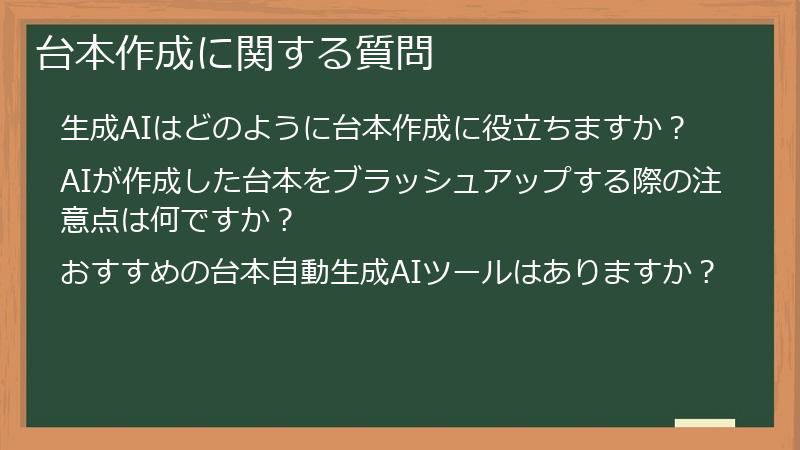 台本作成に関する質問

生成AIはどのように台本作成に役立ちますか？

AIが作成した台本をブラッシュアップする際の注意点は何ですか？

おすすめの台本自動生成AIツールはありますか？